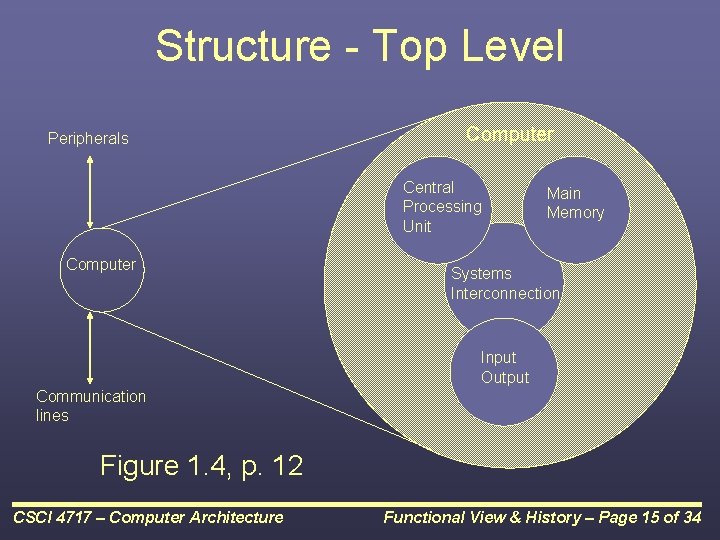 Structure - Top Level

Peripherals

Computer

Communication lines

Computer

Central Processing Unit

Main Memory

Systems Interconnection

Input Output

Figure 1.4, p. 12

CSCI 4717 – Computer Architecture

Functional View & History – Page 15 of 34